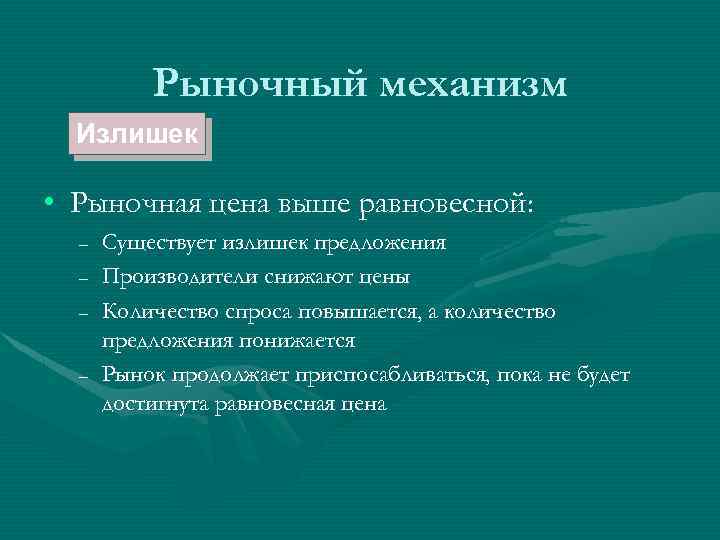 Рыночный механизм

Излишек

• Рыночная цена выше равновесной:
– Существует излишек предложения
– Производители снижают цены
– Количество спроса повышается, а количество предложения понижается
– Рынок продолжает приспосабливаться, пока не будет достигнута равновесная цена